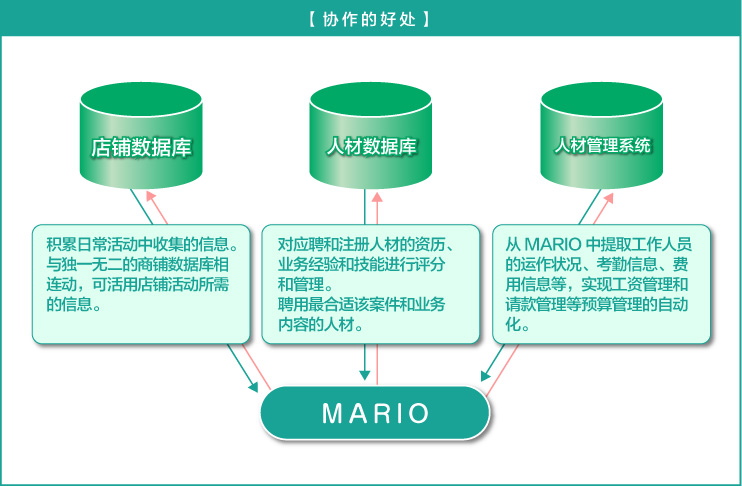 【 协作的好处 】

店铺数据库

人材数据库

人材管理系统

积累日常活动中收集的信息。与独一无二的商铺数据库相连动，可活用店铺活动所需的信息。

对应聘和注册人材的资历、业务经验和技能进行评分和管理。
聘用最合适该案件和业务内容的人材。

从 MARIO 中提取工作人员的运作状况、考勤信息、费用信息等，实现工资管理和请款管理等预算管理的自动化。

MARIO